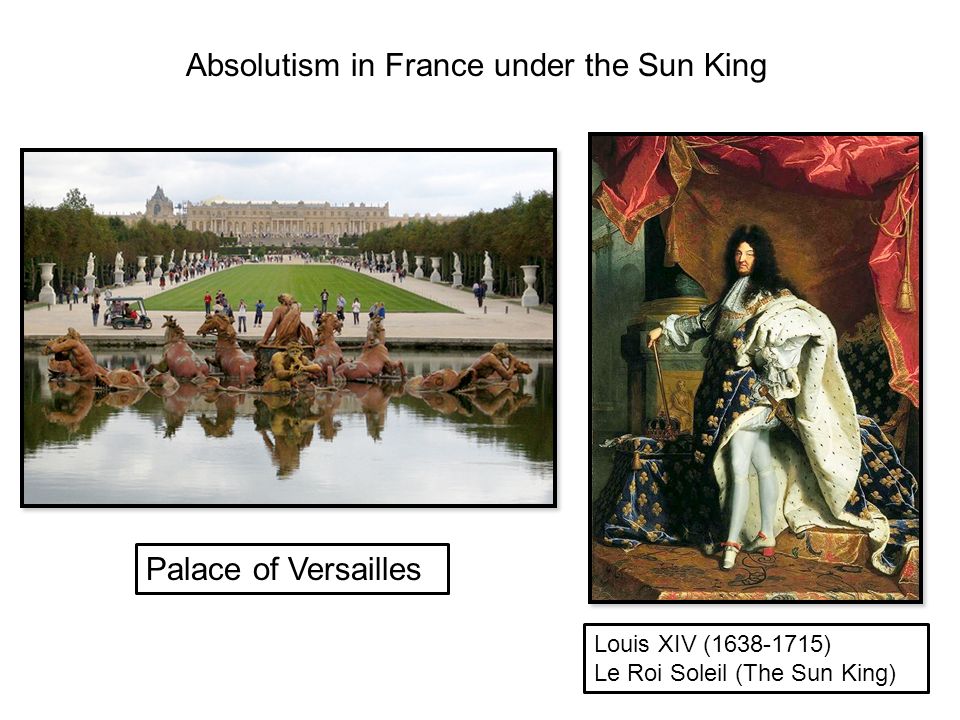 Absolutism in France under the Sun King

Palace of Versailles

Louis XIV (1638-1715)
Le Roi Soleil (The Sun King)